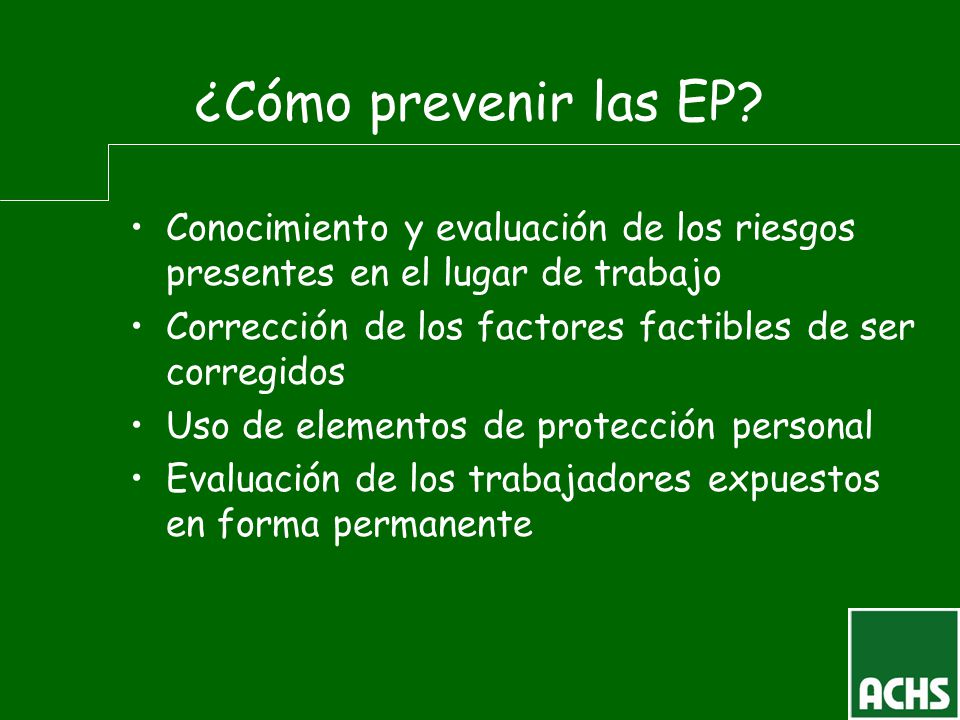 ¿Cómo prevenir las EP?

• Conocimiento y evaluación de los riesgos presentes en el lugar de trabajo
• Corrección de los factores factibles de ser corregidos
• Uso de elementos de protección personal
• Evaluación de los trabajadores expuestos en forma permanente

ACHS